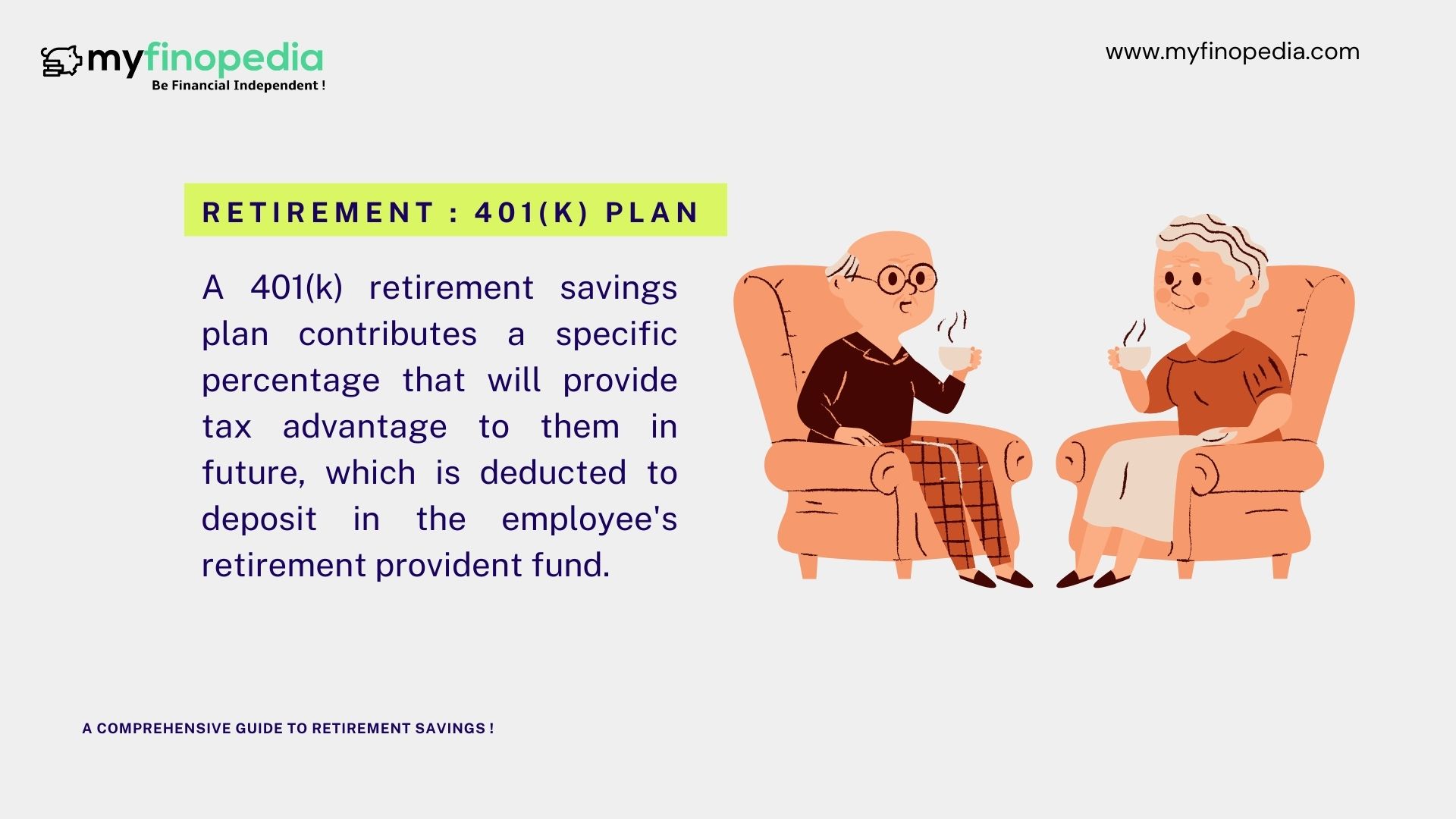 myfinopedia
Be Financial Independent !

www.myfinopedia.com

RETIREMENT : 401(K) PLAN

A 401(k) retirement savings plan contributes a specific percentage that will provide tax advantage to them in future, which is deducted to deposit in the employee's retirement provident fund.

A COMPREHENSIVE GUIDE TO RETIREMENT SAVINGS !